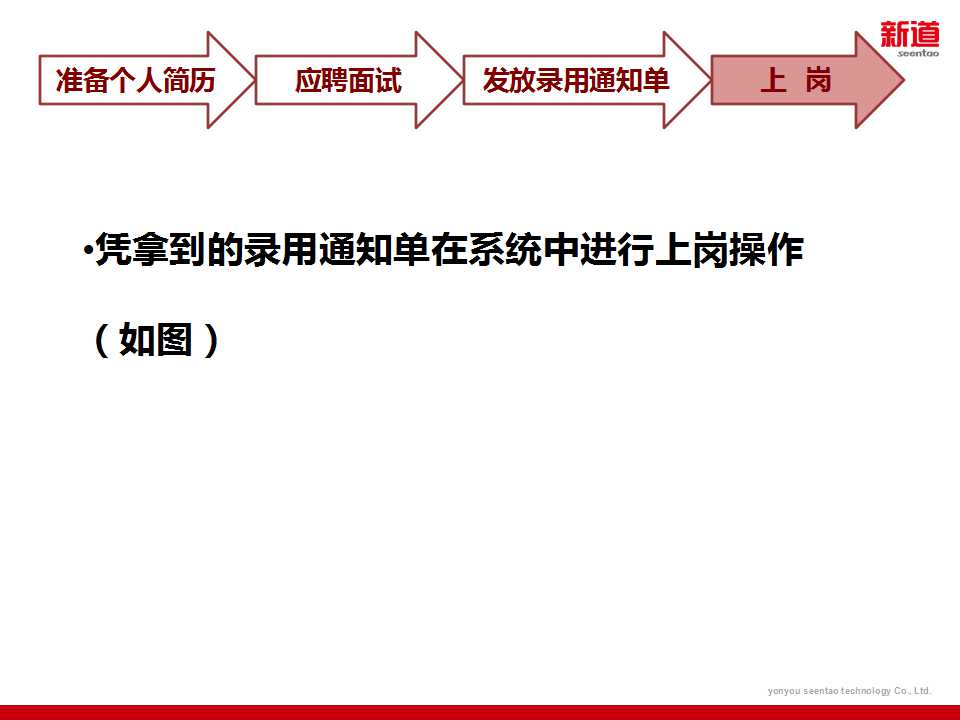 新道
seentao

准备个人简历

应聘面试

发放录用通知单

上 岗

•凭拿到的录用通知单在系统中进行上岗操作

（如图）

yonyou seentao technology Co., Ltd.